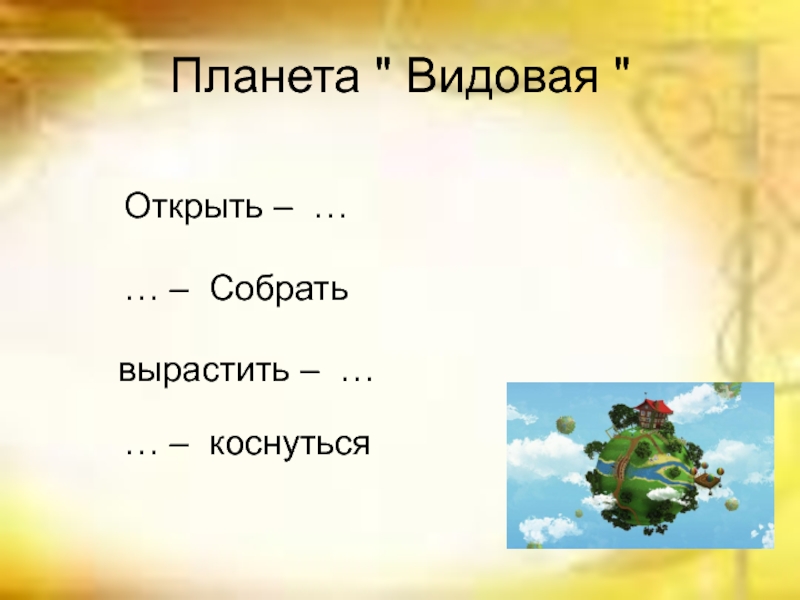 Планета " Видовая "

Открыть – …

… – Собрать

вырастить – …

… – коснуться